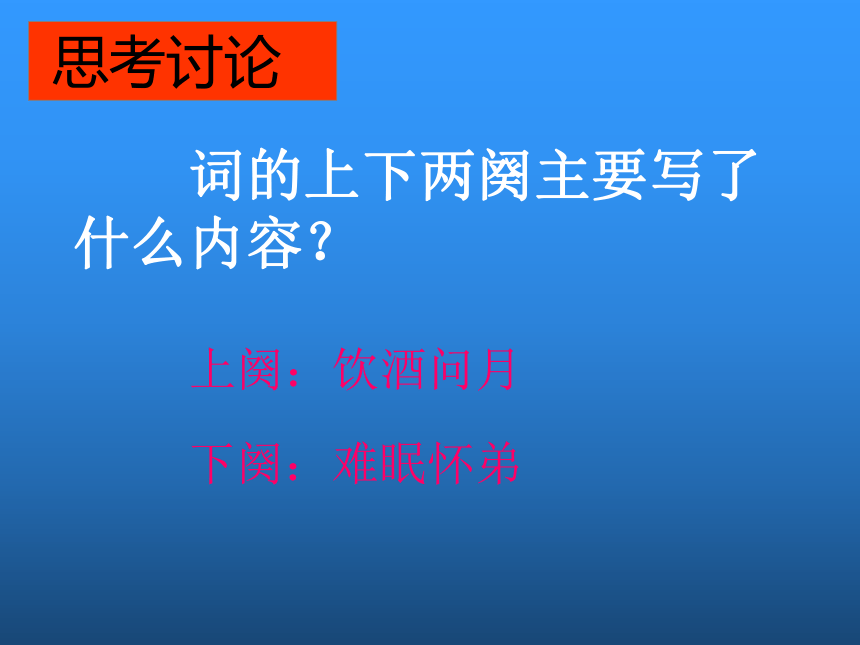 思考讨论

词的上下两阕主要写了什么内容？

上阕：饮酒问月

下阕：难眠怀弟